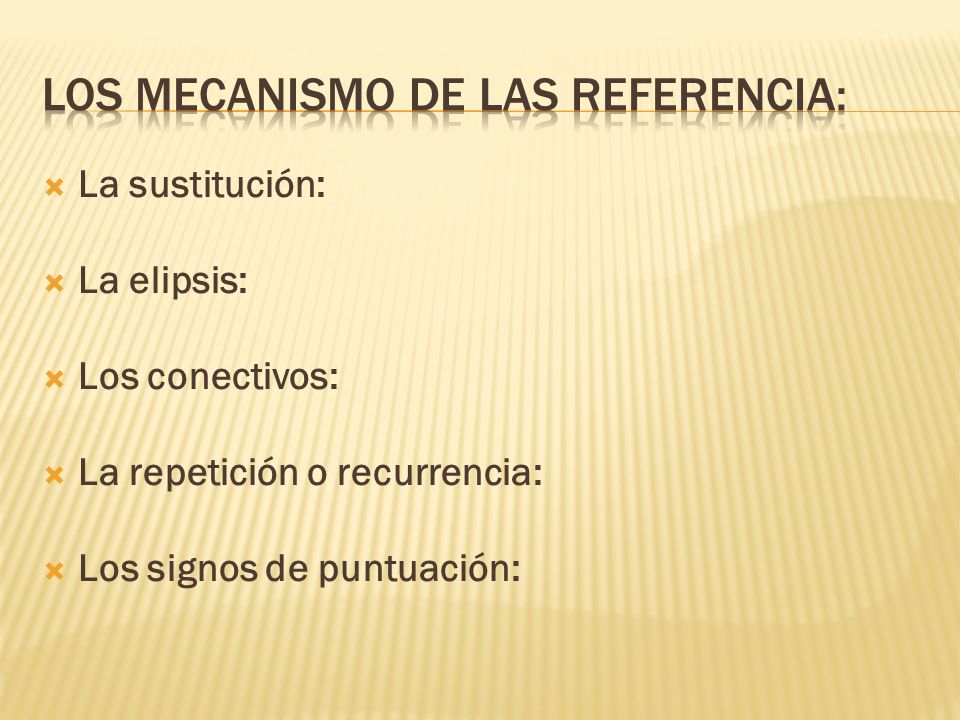 LOS MECANISMO DE LAS REFERENCIA:

La sustitución:

La elipsis:

Los conectivos:

La repetición o recurrencia:

Los signos de puntuación: